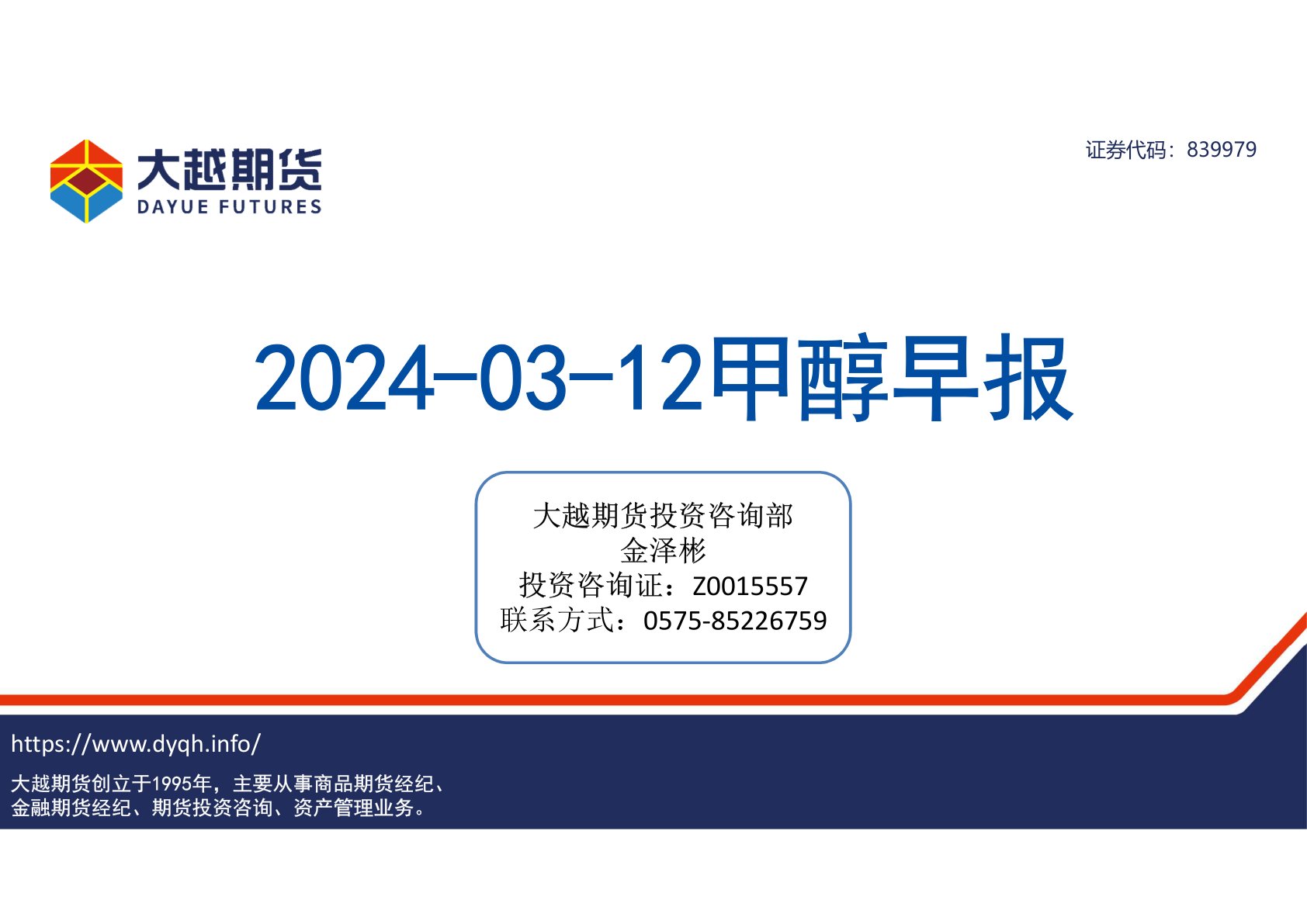 大越期货
DAYUE FUTURES

证券代码：839979

2024-03-12甲醇早报

大越期货投资咨询部
金泽彬
投资咨询证：Z0015557
联系方式：0575-85226759

https://www.dyqh.info/

大越期货创立于1995年，主要从事商品期货经纪、金融期货经纪、期货投资咨询、资产管理业务。